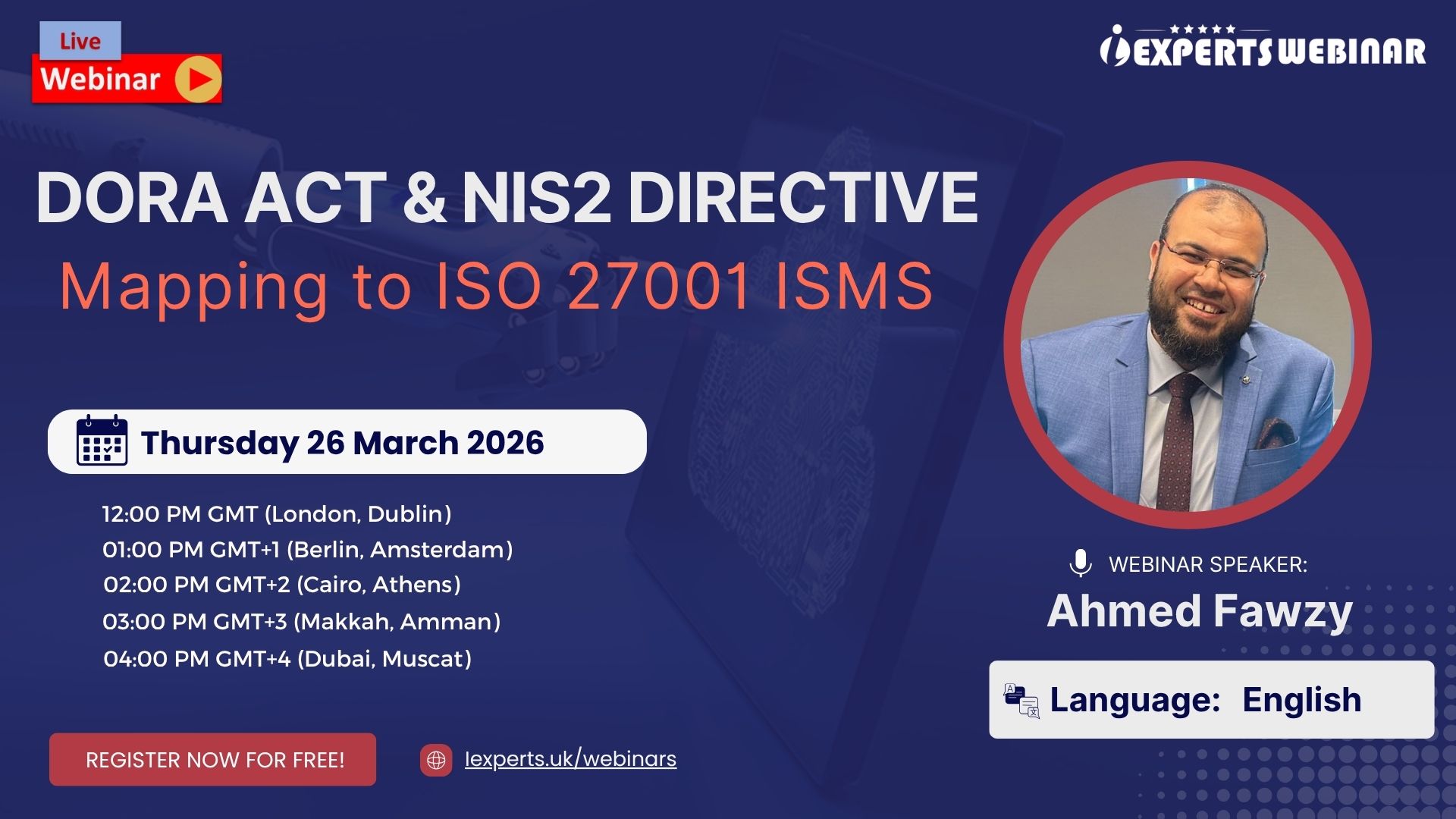 Live
Webinar

iEXPERTS WEBINAR

DORA ACT & NIS2 DIRECTIVE
Mapping to ISO 27001 ISMS

Thursday 26 March 2026

12:00 PM GMT (London, Dublin)
01:00 PM GMT+1 (Berlin, Amsterdam)
02:00 PM GMT+2 (Cairo, Athens)
03:00 PM GMT+3 (Makkah, Amman)
04:00 PM GMT+4 (Dubai, Muscat)

WEBINAR SPEAKER:
Ahmed Fawzy

Language: English

REGISTER NOW FOR FREE!

Iexperts.uk/webinars